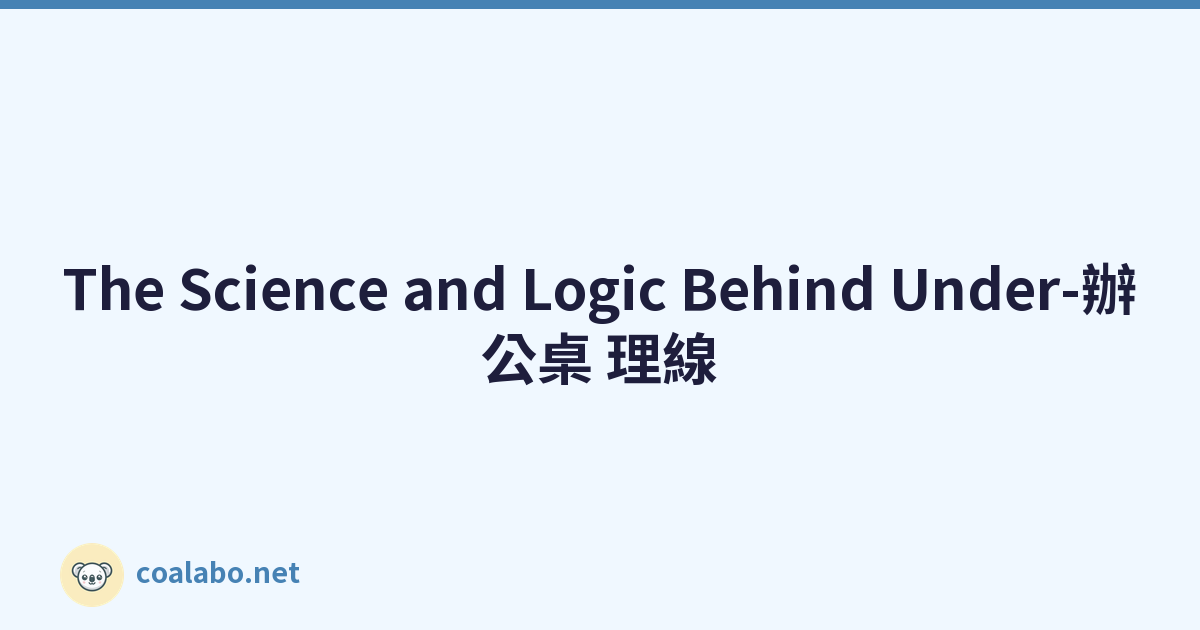 The Science and Logic Behind Under-辦公桌 理線

coalabo.net